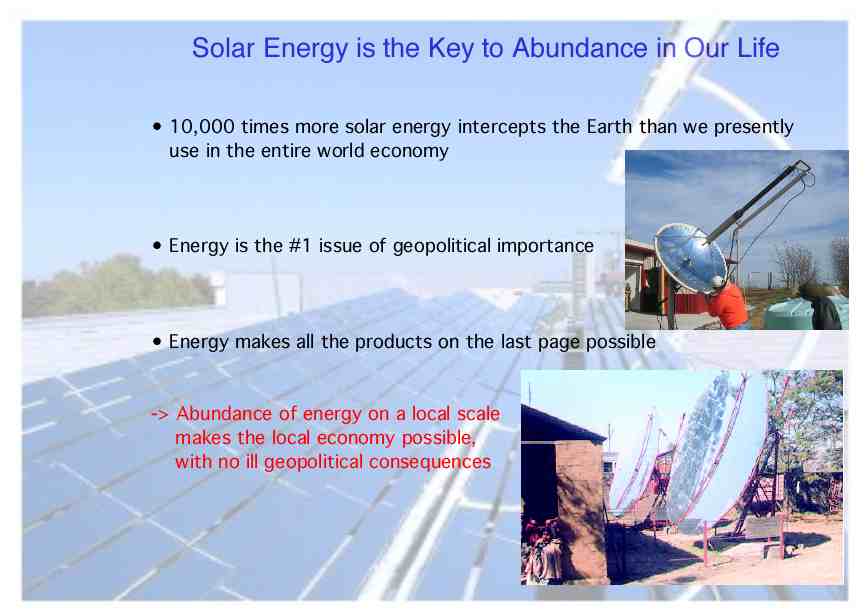 Solar Energy is the Key to Abundance in Our Life

• 10,000 times more solar energy intercepts the Earth than we presently use in the entire world economy

• Energy is the #1 issue of geopolitical importance

• Energy makes all the products on the last page possible

-> Abundance of energy on a local scale makes the local economy possible, with no ill geopolitical consequences